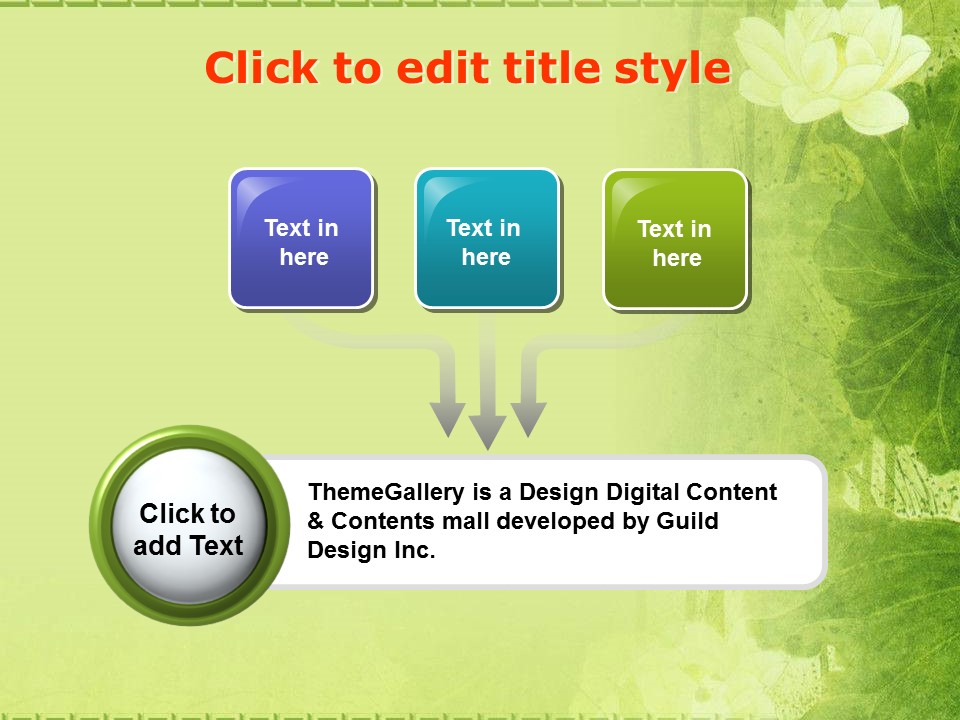 Click to edit title style

Text in here

Text in here

Text in here

Click to add Text

ThemeGallery is a Design Digital Content & Contents mall developed by Guild Design Inc.